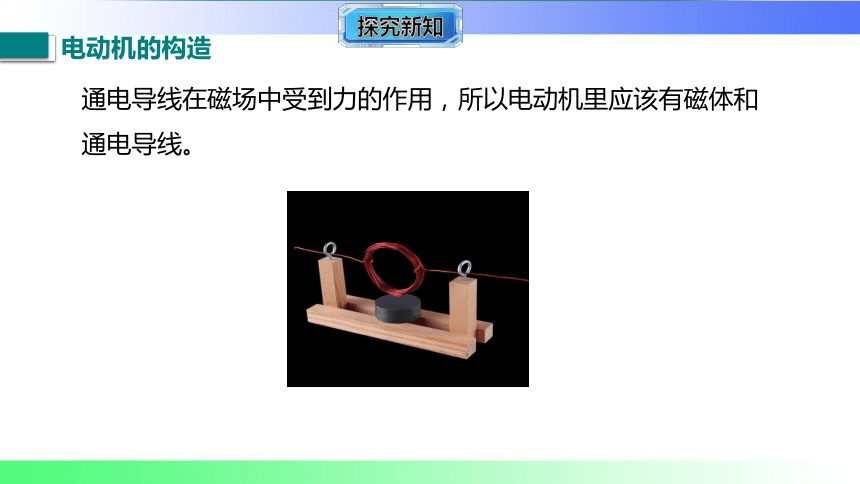 探究新知

电动机的构造

通电导线在磁场中受到力的作用，所以电动机里应该有磁体和通电导线。